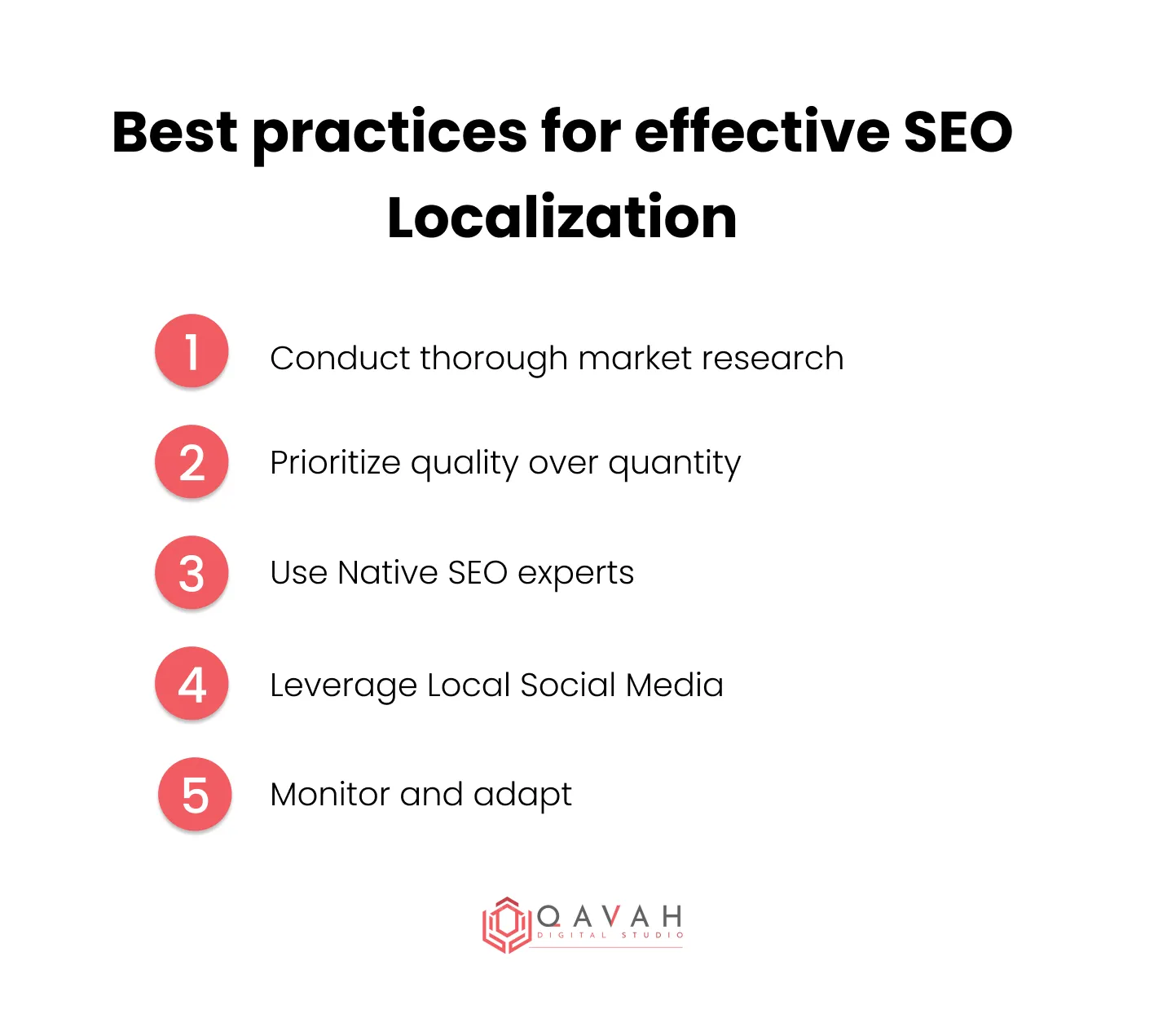 Best practices for effective SEO Localization

1 Conduct thorough market research

2 Prioritize quality over quantity

3 Use Native SEO experts

4 Leverage Local Social Media

5 Monitor and adapt

QAVAH
DIGITAL STUDIO